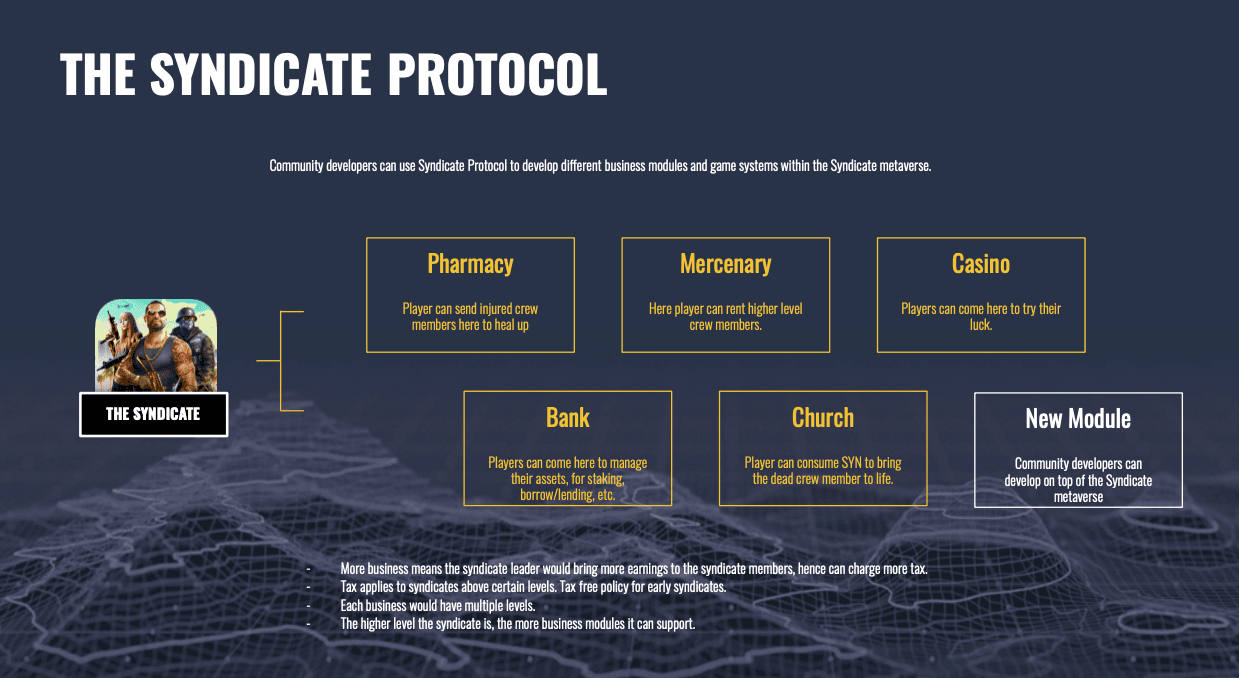 THE SYNDICATE PROTOCOL

Community developers can use Syndicate Protocol to develop different business modules and game systems within the Syndicate metaverse.

THE SYNDICATE

Pharmacy

Player can send injured crew members here to heal up

Mercenary

Here player can rent higher level crew members.

Casino

Players can come here to try their luck.

Bank

Players can come here to manage their assets, for staking, borrow/lending, etc.

Church

Player can consume SYN to bring the dead crew member to life.

New Module

Community developers can develop on top of the Syndicate metaverse

- More business means the syndicate leader would bring more earnings to the syndicate members, hence can charge more tax.
- Tax applies to syndicates above certain levels. Tax free policy for early syndicates.
- Each business would have multiple levels.
- The higher level the syndicate is, the more business modules it can support.